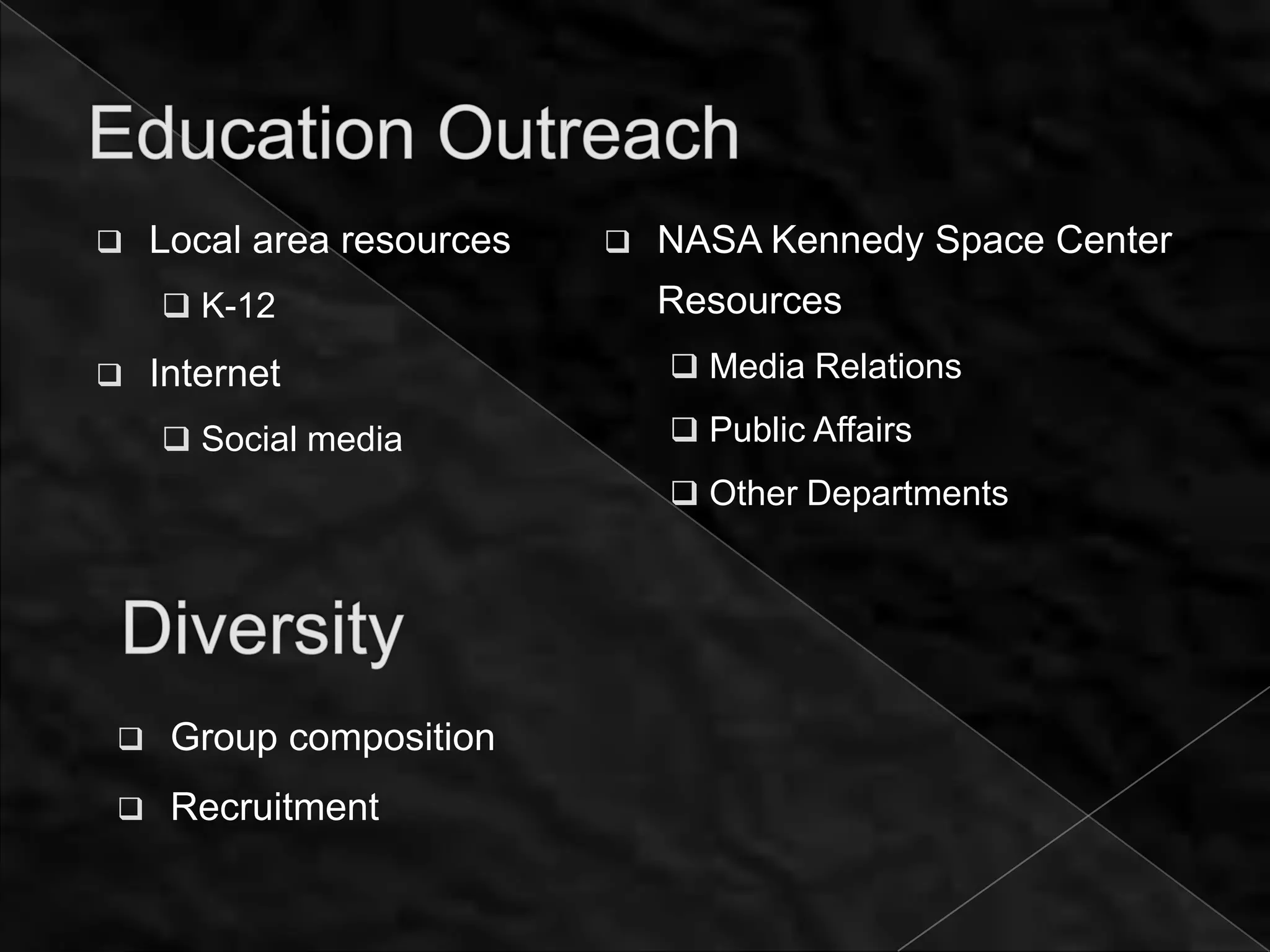 Education Outreach

❑ Local area resources
❑ K-12
❑ Internet
❑ Social media

❑ NASA Kennedy Space Center Resources
❑ Media Relations
❑ Public Affairs
❑ Other Departments

Diversity

❑ Group composition
❑ Recruitment